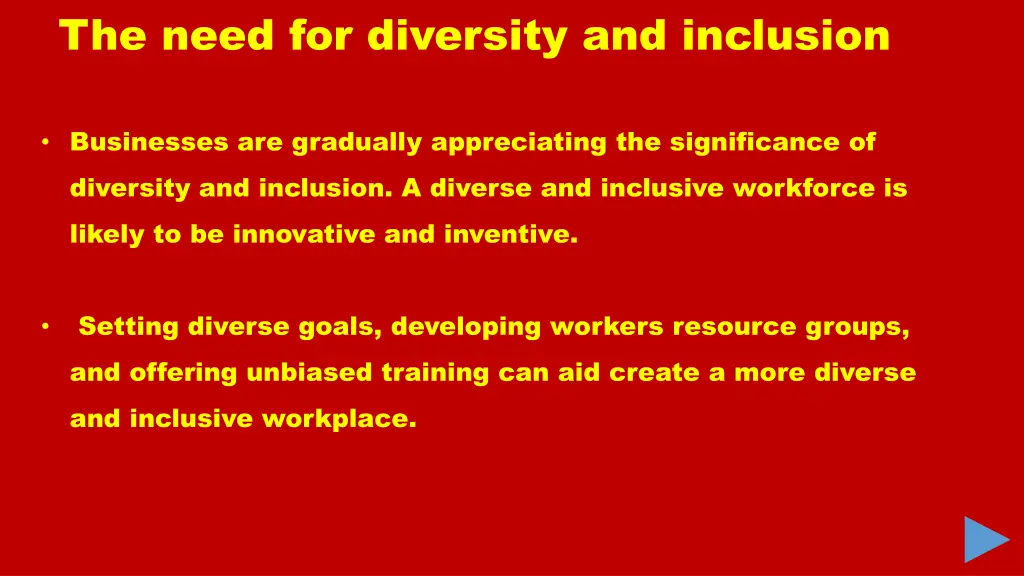 The need for diversity and inclusion

• Businesses are gradually appreciating the significance of diversity and inclusion. A diverse and inclusive workforce is likely to be innovative and inventive.

• Setting diverse goals, developing workers resource groups, and offering unbiased training can aid create a more diverse and inclusive workplace.